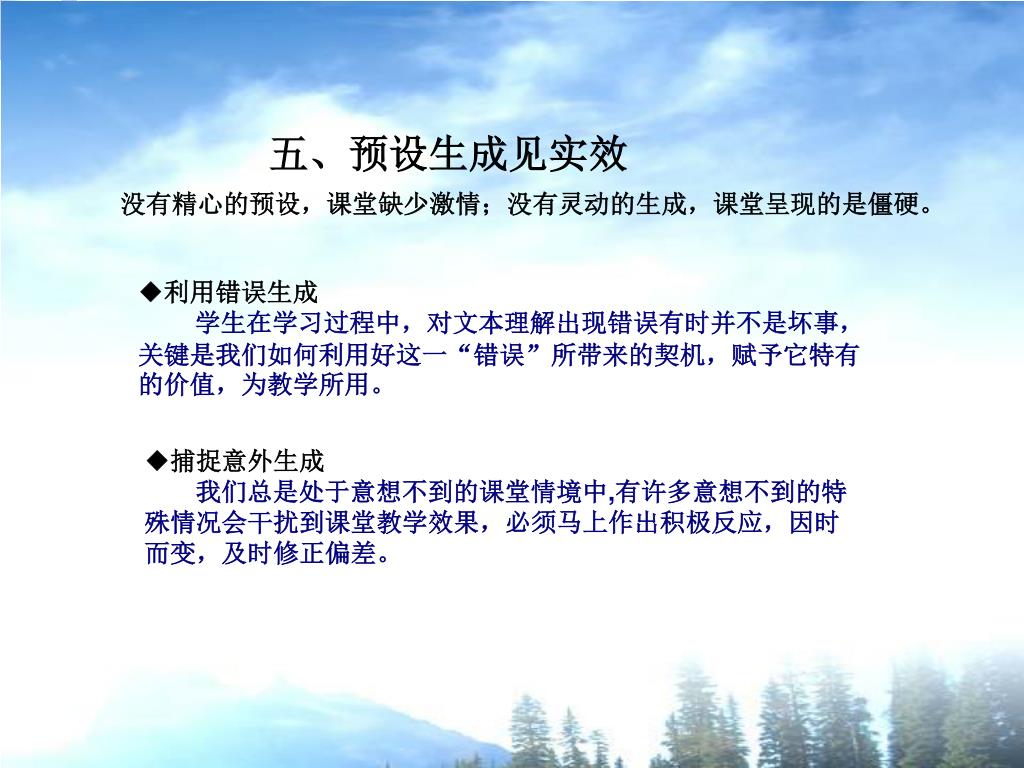 五、预设生成见实效

没有精心的预设，课堂缺少激情；没有灵动的生成，课堂呈现的是僵硬。

◆利用错误生成

学生在学习过程中，对文本理解出现错误有时并不是坏事，关键是我们如何利用好这一“错误”所带来的契机，赋予它特有的价值，为教学所用。

◆捕捉意外生成

我们总是处于意想不到的课堂情境中,有许多意想不到的特殊情况会干扰到课堂教学效果，必须马上作出积极反应，因时而变，及时修正偏差。